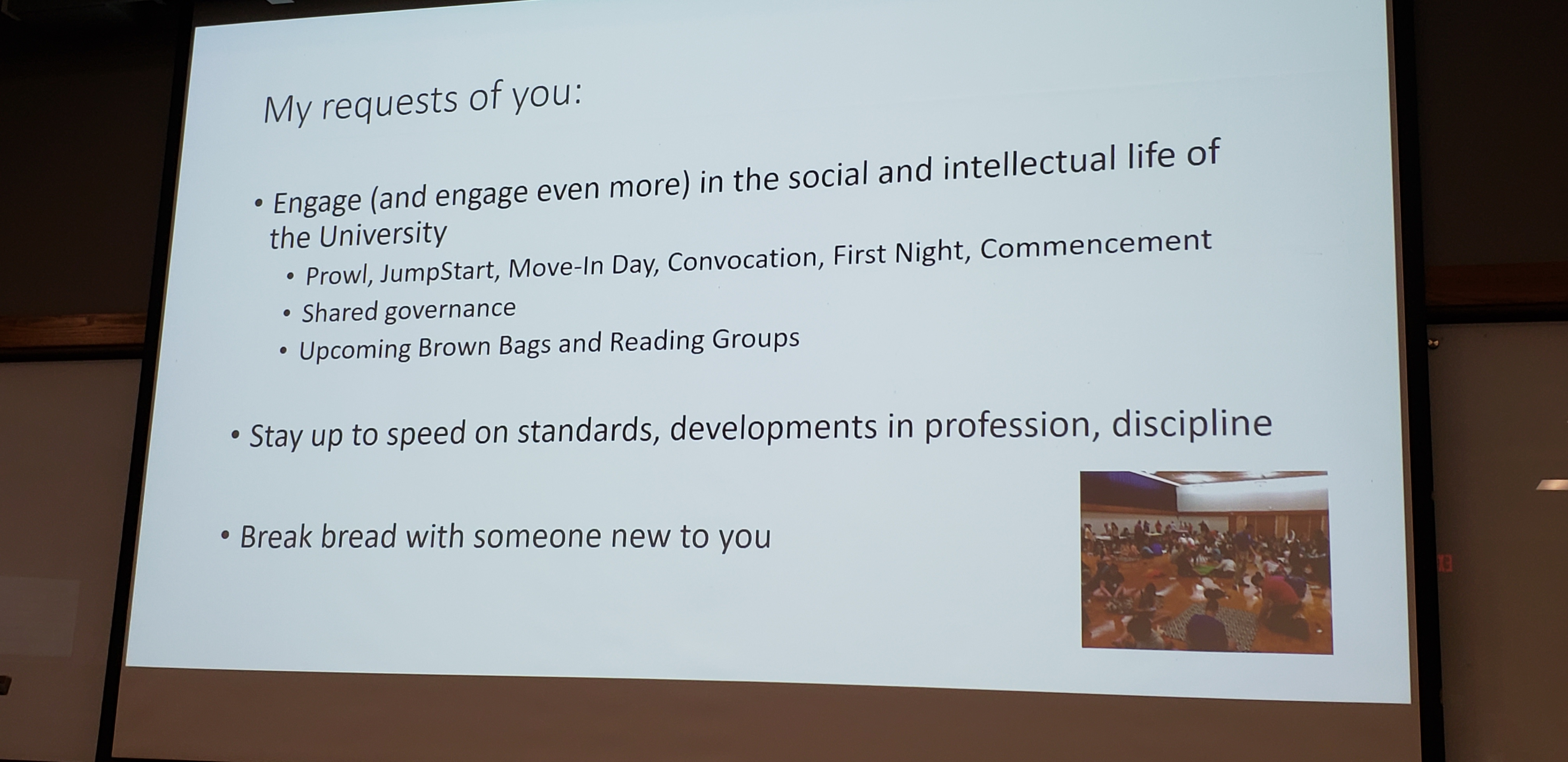 My requests of you:

• Engage (and engage even more) in the social and intellectual life of the University
  • Prowl, JumpStart, Move-In Day, Convocation, First Night, Commencement
  • Shared governance
  • Upcoming Brown Bags and Reading Groups

• Stay up to speed on standards, developments in profession, discipline

• Break bread with someone new to you